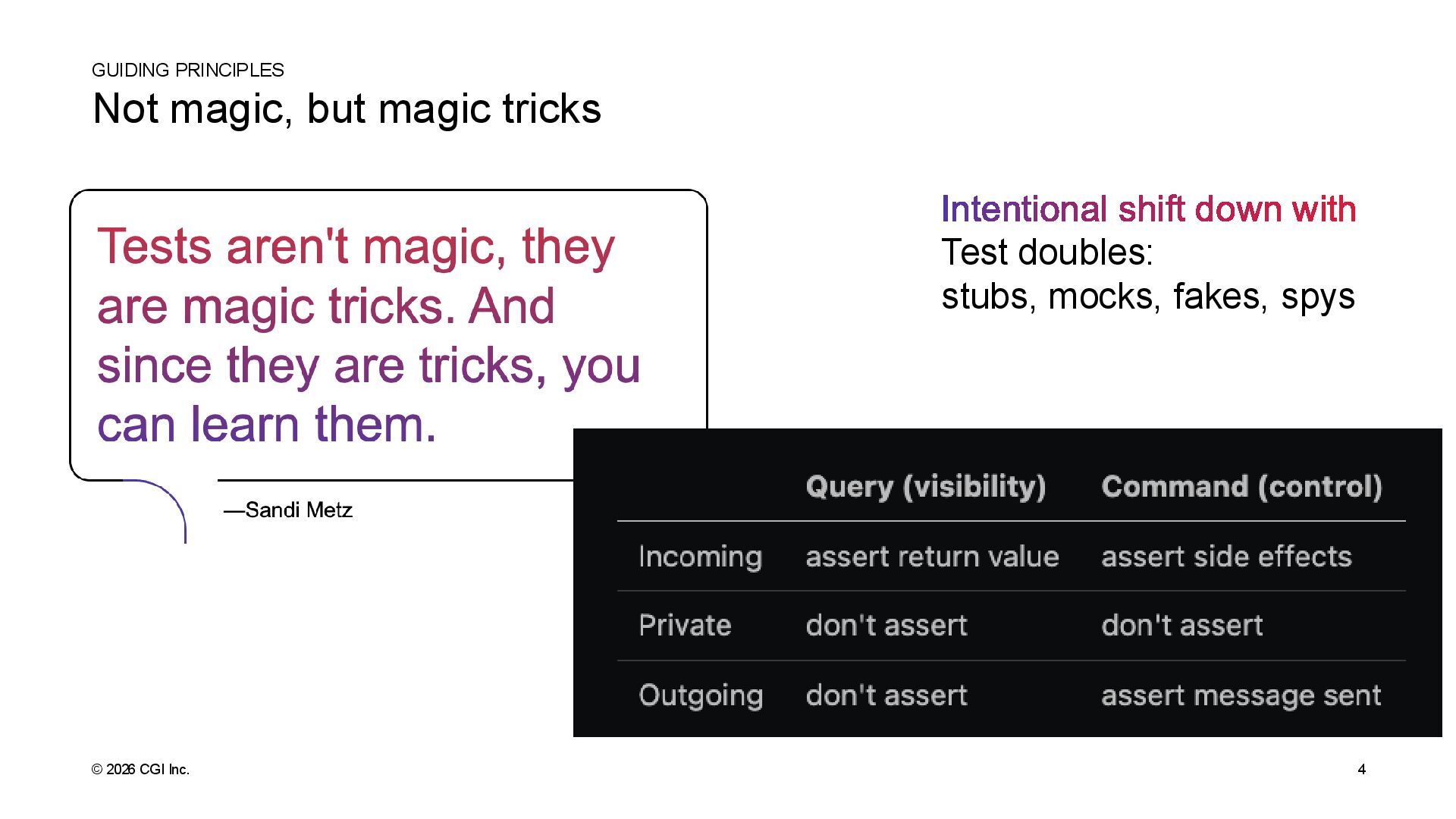 GUIDING PRINCIPLES

Not magic, but magic tricks

Tests aren't magic, they are magic tricks. And since they are tricks, you can learn them.

—Sandi Metz

Intentional shift down with
Test doubles:
stubs, mocks, fakes, spys

| | Query (visibility) | Command (control) |
|---|---|---|
| Incoming | assert return value | assert side effects |
| Private | don't assert | don't assert |
| Outgoing | don't assert | assert message sent |

© 2026 CGI Inc.

4